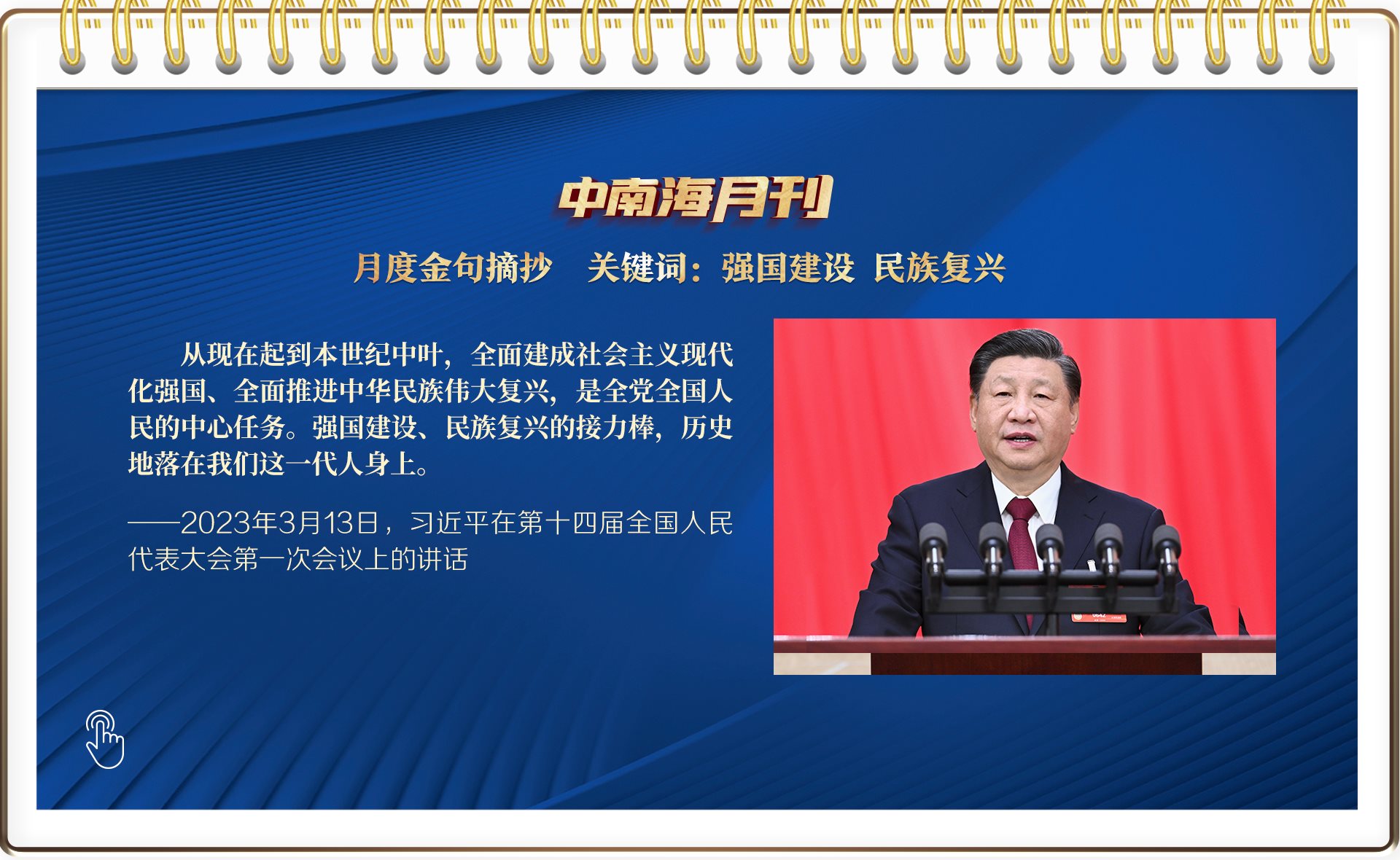 中南海月刊

月度金句摘抄　关键词：强国建设　民族复兴

从现在起到本世纪中叶，全面建成社会主义现代化强国、全面推进中华民族伟大复兴，是全党全国人民的中心任务。强国建设、民族复兴的接力棒，历史地落在我们这一代人身上。

——2023年3月13日，习近平在第十四届全国人民代表大会第一次会议上的讲话